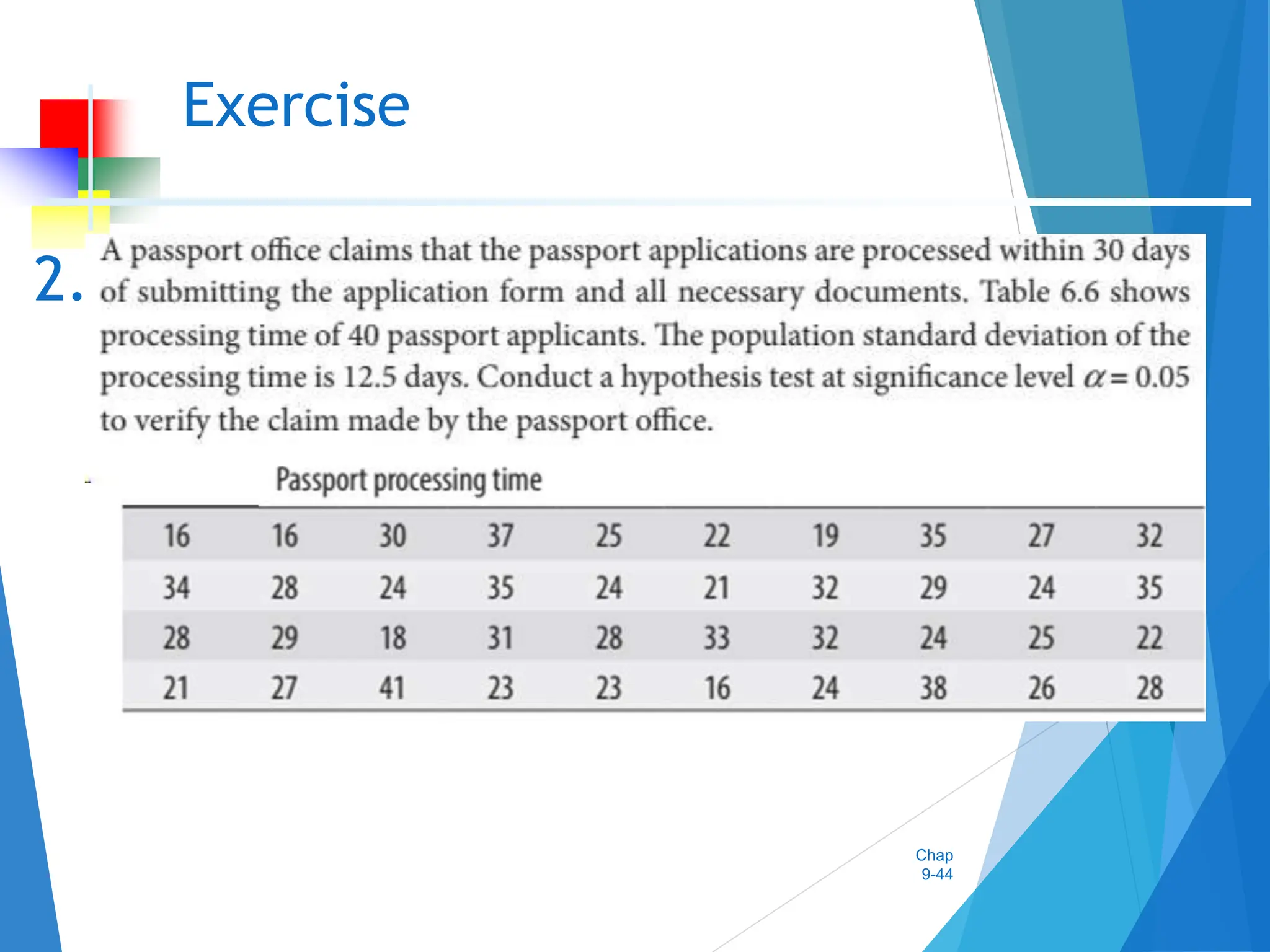 Exercise

2. A passport office claims that the passport applications are processed within 30 days of submitting the application form and all necessary documents. Table 6.6 shows processing time of 40 passport applicants. The population standard deviation of the processing time is 12.5 days. Conduct a hypothesis test at significance level $\alpha = 0.05$ to verify the claim made by the passport office.

Passport processing time

| 16 | 16 | 30 | 37 | 25 | 22 | 19 | 35 | 27 | 32 |
|---|---|---|---|---|---|---|---|---|---|
| 34 | 28 | 24 | 35 | 24 | 21 | 32 | 29 | 24 | 35 |
| 28 | 29 | 18 | 31 | 28 | 33 | 32 | 24 | 25 | 22 |
| 21 | 27 | 41 | 23 | 23 | 16 | 24 | 38 | 26 | 28 |

Chap 9-44